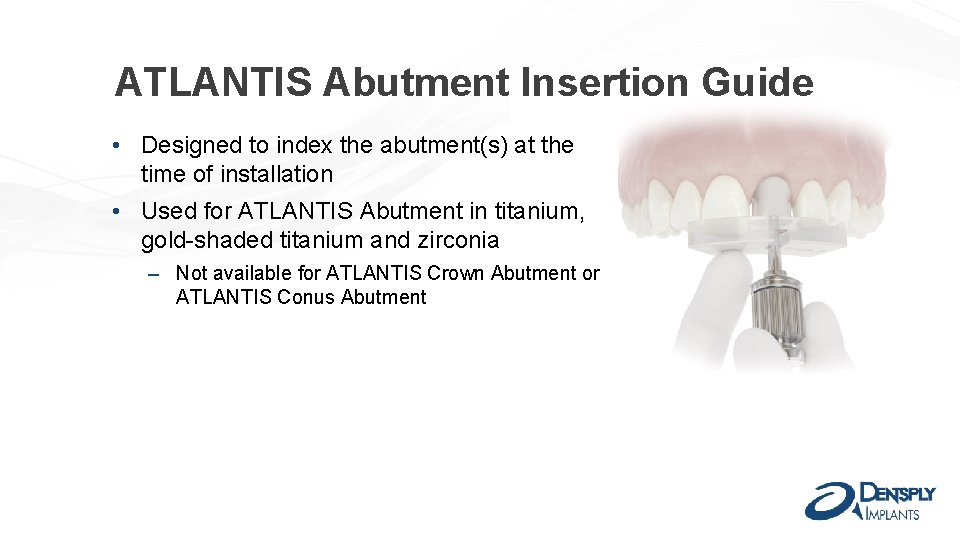 ATLANTIS Abutment Insertion Guide

• Designed to index the abutment(s) at the time of installation

• Used for ATLANTIS Abutment in titanium, gold-shaded titanium and zirconia

– Not available for ATLANTIS Crown Abutment or ATLANTIS Conus Abutment

DENTSPLY IMPLANTS